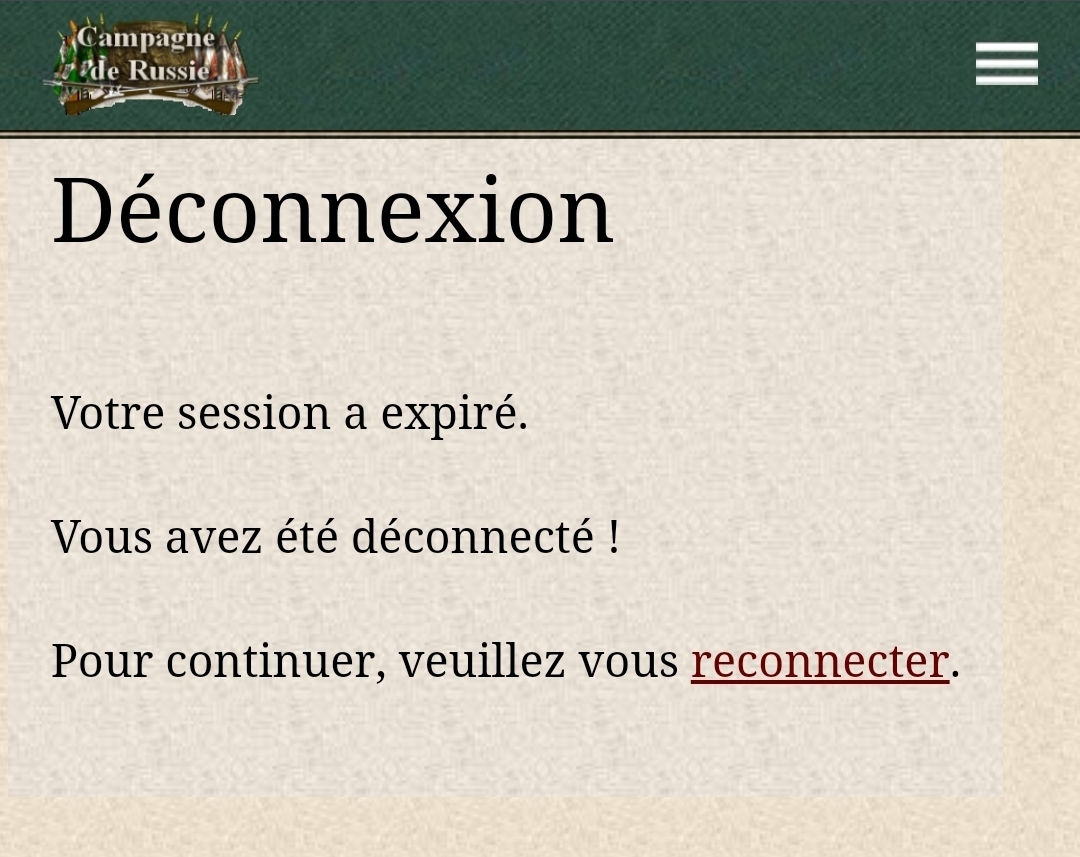 Campagne de Russie

Déconnexion

Votre session a expiré.

Vous avez été déconnecté !

Pour continuer, veuillez vous reconnecter.